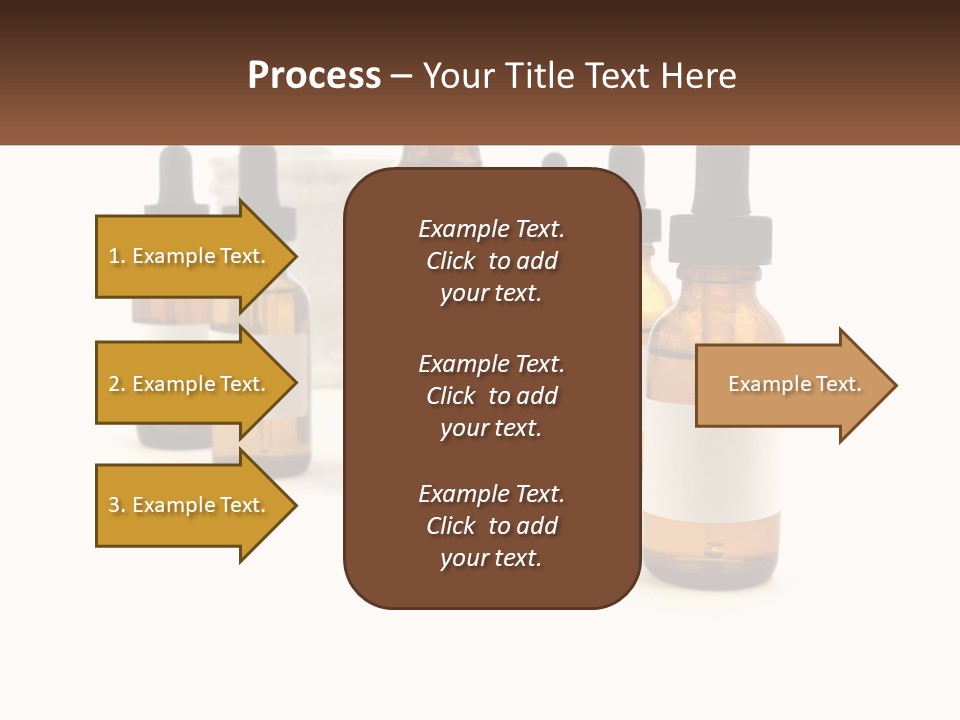 Process – Your Title Text Here

1. Example Text.

2. Example Text.

3. Example Text.

Example Text. Click to add your text.

Example Text. Click to add your text.

Example Text. Click to add your text.

Example Text.